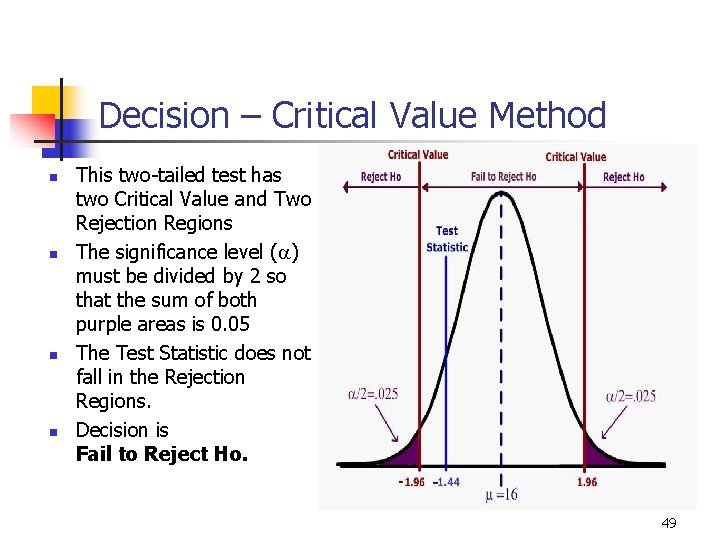 Decision – Critical Value Method

- This two-tailed test has two Critical Value and Two Rejection Regions
- The significance level ($\alpha$) must be divided by 2 so that the sum of both purple areas is 0.05
- The Test Statistic does not fall in the Rejection Regions.
- Decision is **Fail to Reject Ho.**

Critical Value
Critical Value
Reject Ho
Fail to Reject Ho
Reject Ho
Test Statistic
$\alpha/2=.025$
$\alpha/2=.025$
-1.96
-1.44
$\mu=16$
1.96

49